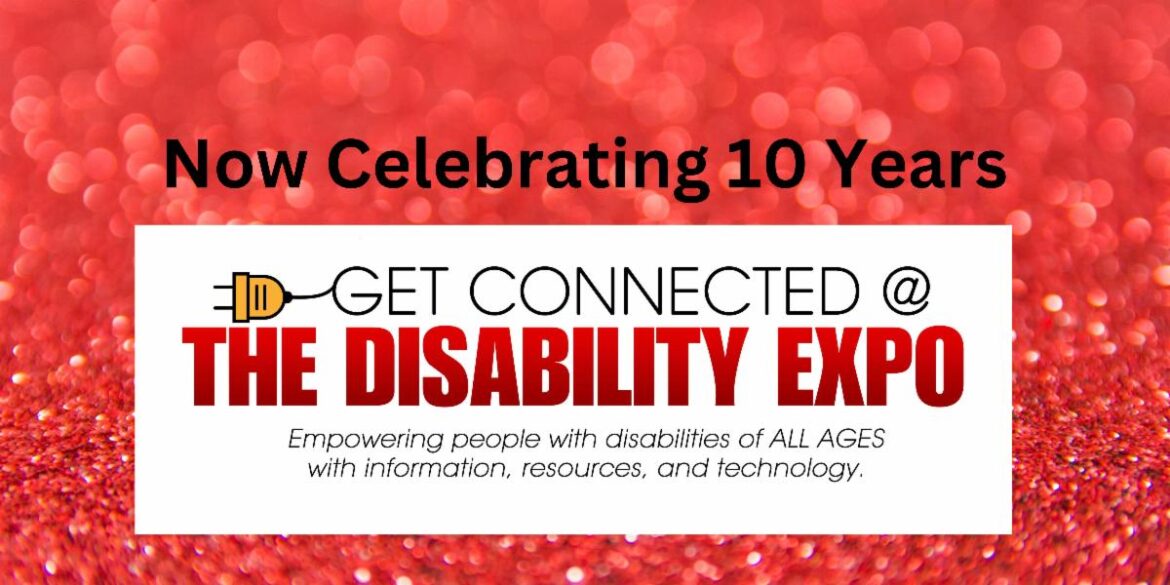 Now Celebrating 10 Years

GET CONNECTED @
THE DISABILITY EXPO

Empowering people with disabilities of ALL AGES with information, resources, and technology.